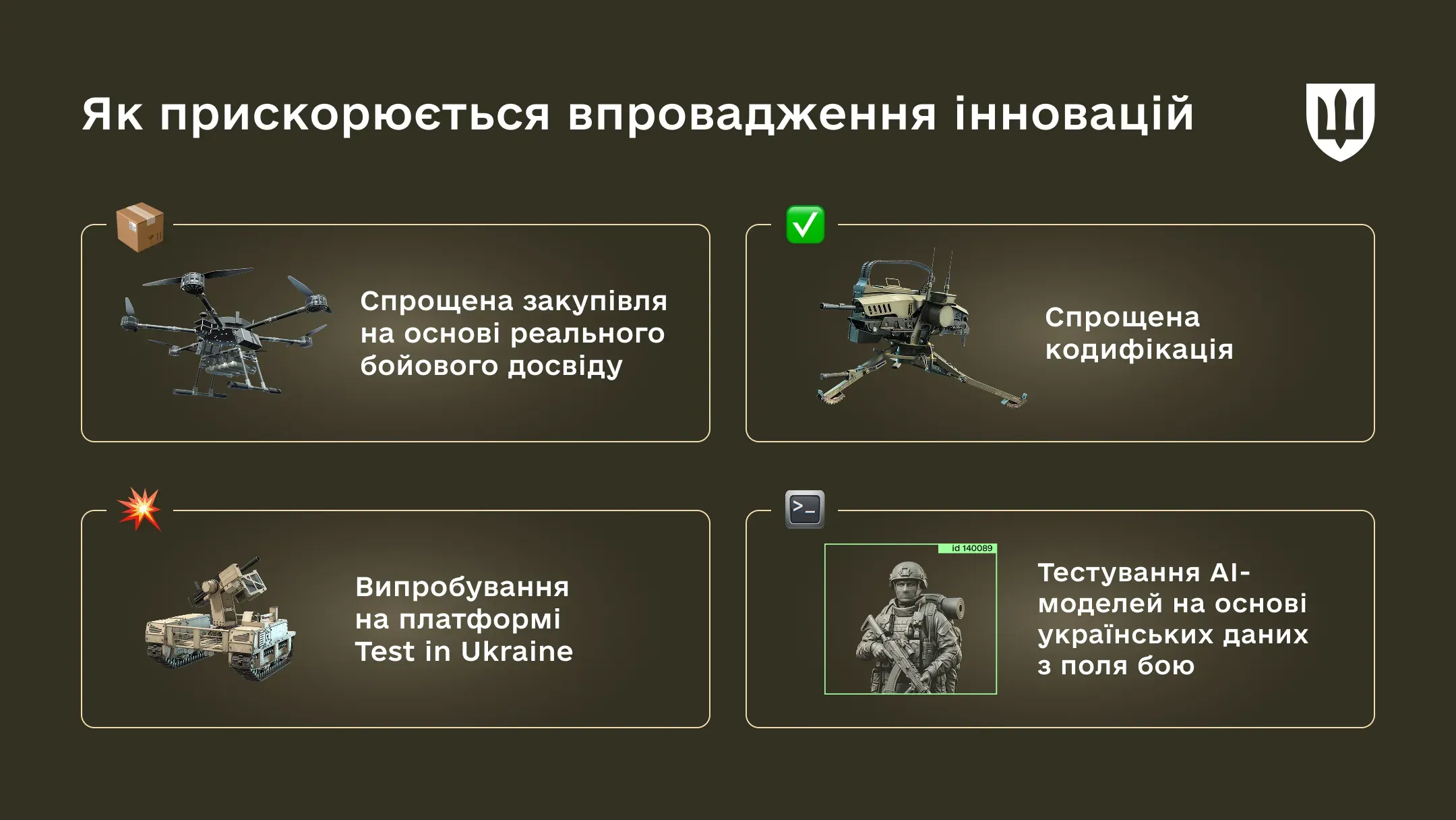 Як прискорюється впровадження інновацій

Спрощена закупівля на основі реального бойового досвіду

Спрощена кодифікація

Випробування на платформі Test in Ukraine

id 140089

Тестування AI-моделей на основі українських даних з поля бою